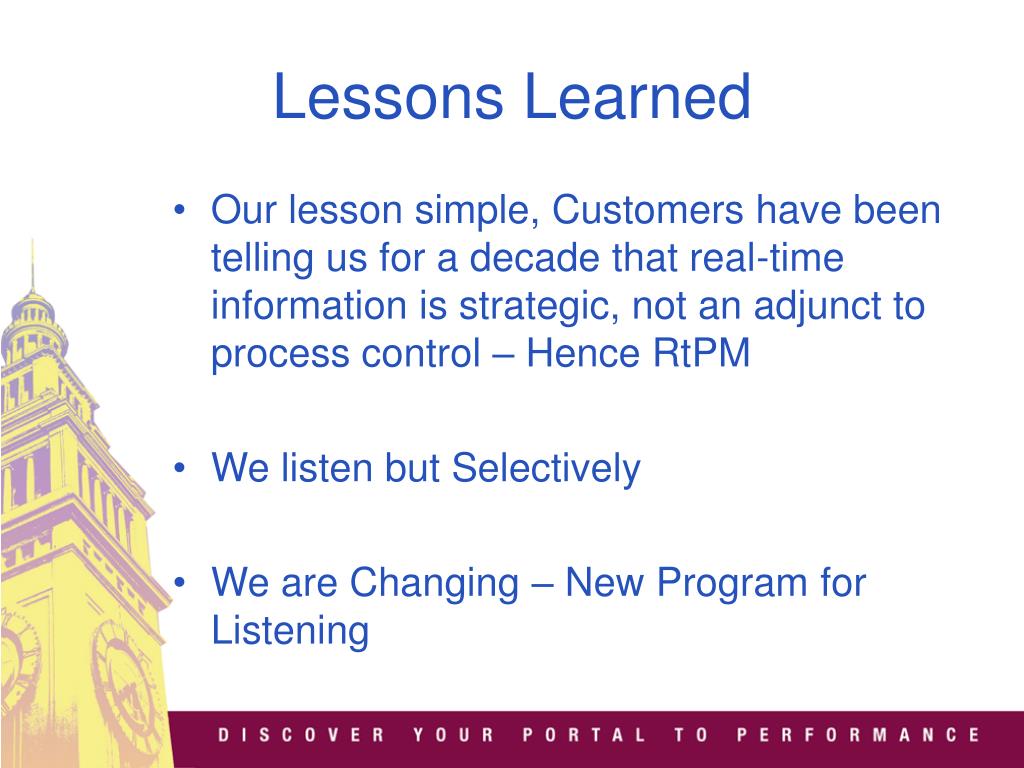 Lessons Learned

• Our lesson simple, Customers have been telling us for a decade that real-time information is strategic, not an adjunct to process control – Hence RtPM

• We listen but Selectively

• We are Changing – New Program for Listening

DISCOVER YOUR PORTAL TO PERFORMANCE